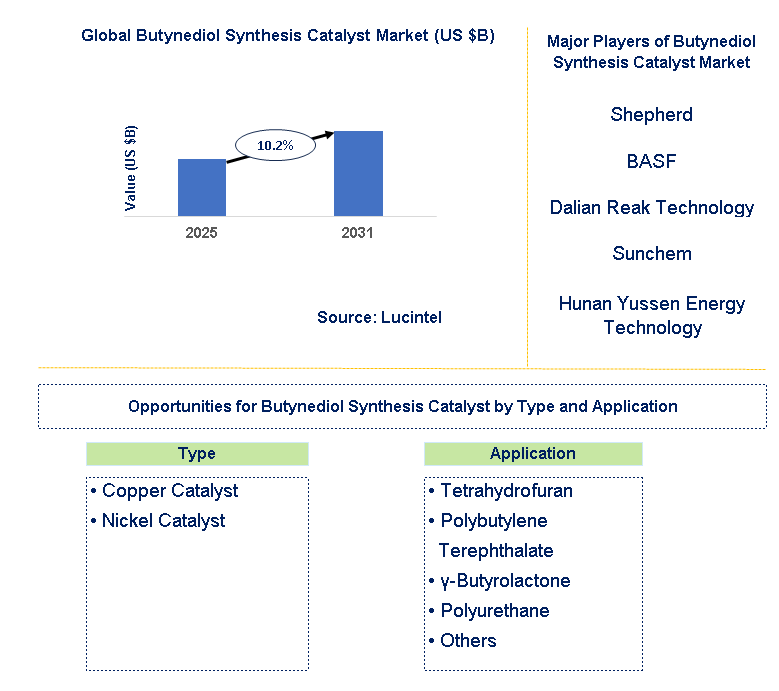 Global Butynediol Synthesis Catalyst Market (US $B)

Value (US $B)

10.2%

2025

2031

Source: Lucintel

Major Players of Butynediol Synthesis Catalyst Market

Shepherd

BASF

Dalian Reak Technology

Sunchem

Hunan Yussen Energy Technology

Opportunities for Butynediol Synthesis Catalyst by Type and Application

Type

• Copper Catalyst
• Nickel Catalyst

Application

• Tetrahydrofuran
• Polybutylene Terephthalate
• γ-Butyrolactone
• Polyurethane
• Others